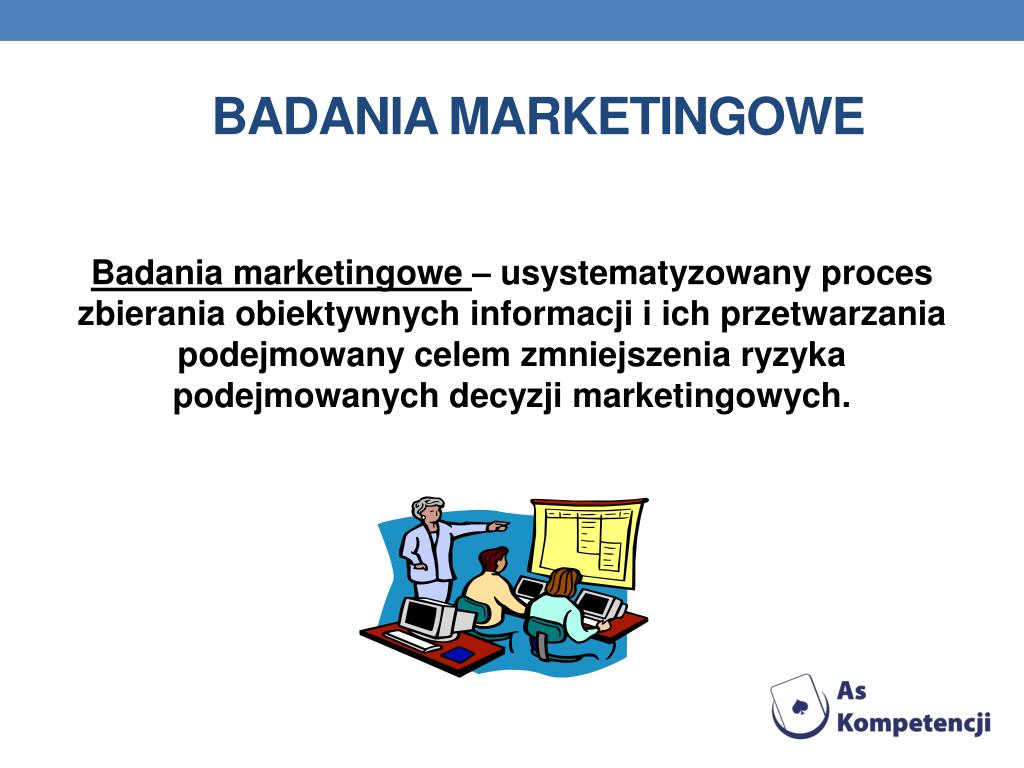 BADANIA MARKETINGOWE

Badania marketingowe – usystematyzowany proces zbierania obiektywnych informacji i ich przetwarzania podejmowany celem zmniejszenia ryzyka podejmowanych decyzji marketingowych.

As Kompetencji